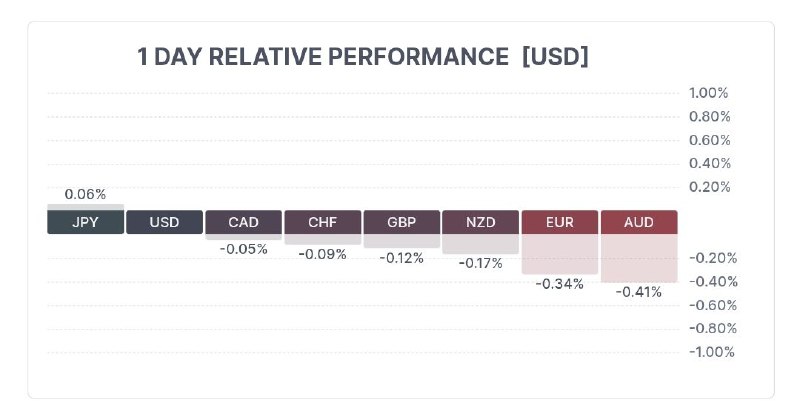 1 DAY RELATIVE PERFORMANCE [USD]

1.00%
0.80%
0.60%
0.40%
0.20%

0.06%

JPY USD CAD CHF GBP NZD EUR AUD

-0.05% -0.09% -0.12% -0.17% -0.34% -0.41%

-0.20%
-0.40%
-0.60%
-0.80%
-1.00%